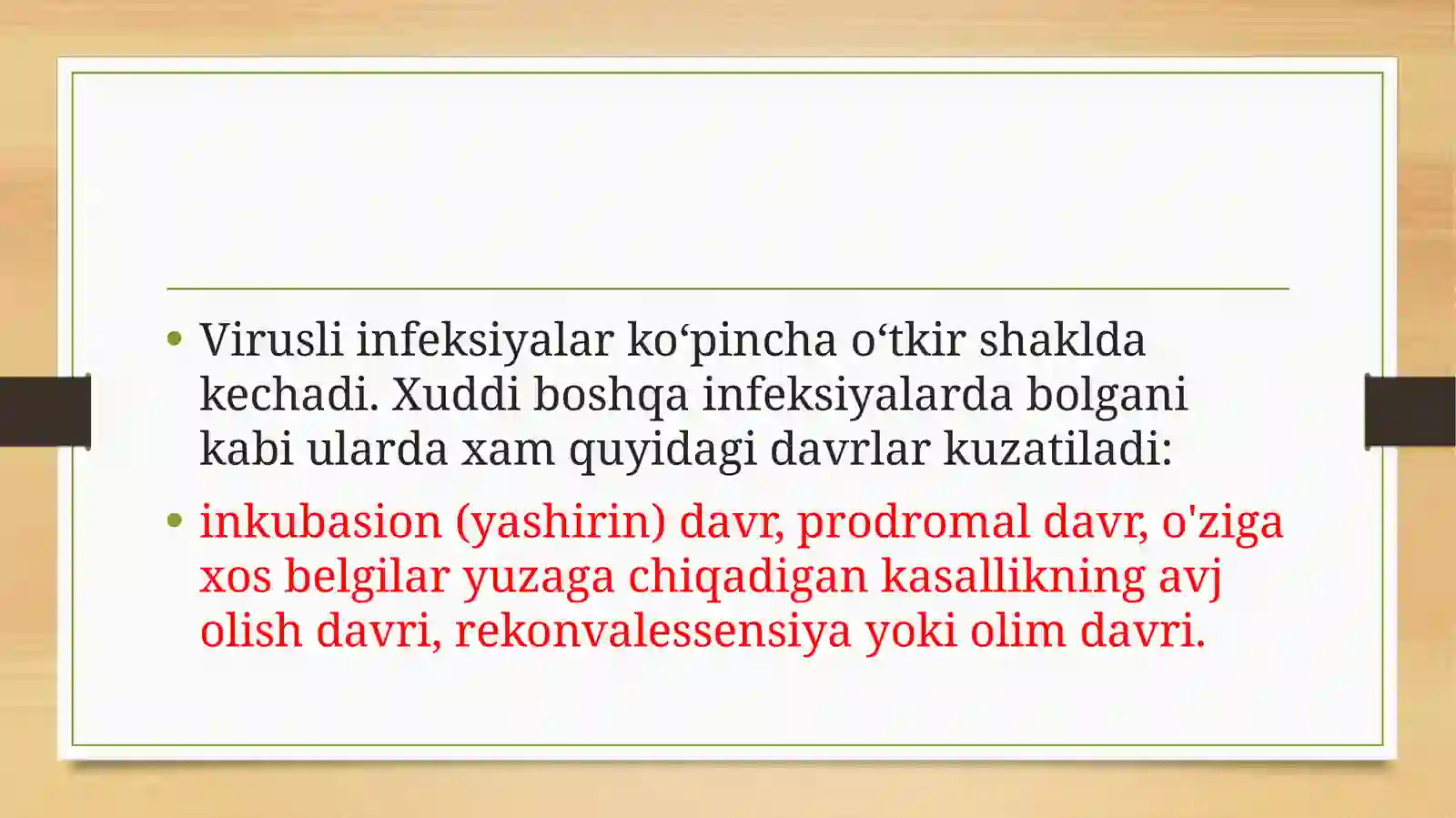 • Virusli infeksiyalar ko‘pincha o‘tkir shaklda kechadi. Xuddi boshqa infeksiyalarda bolgani kabi ularda xam quyidagi davrlar kuzatiladi:

• inkubasion (yashirin) davr, prodromal davr, o'ziga xos belgilar yuzaga chiqadigan kasallikning avj olish davri, rekonvalessensiya yoki olim davri.